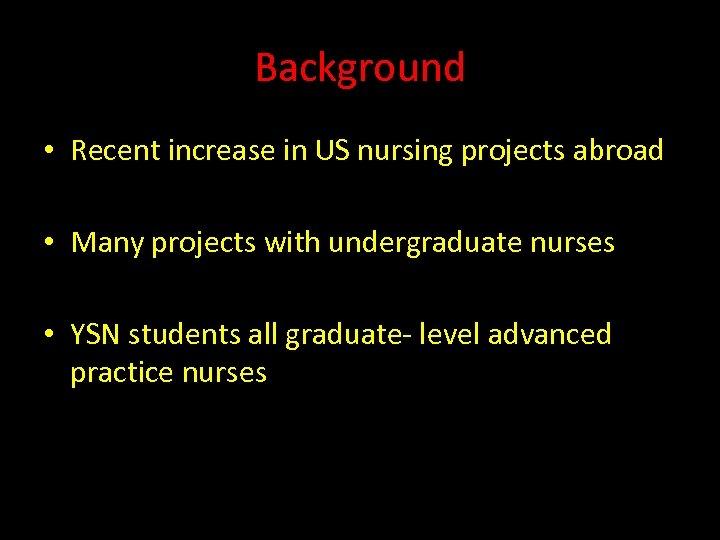 Background

• Recent increase in US nursing projects abroad

• Many projects with undergraduate nurses

• YSN students all graduate- level advanced practice nurses